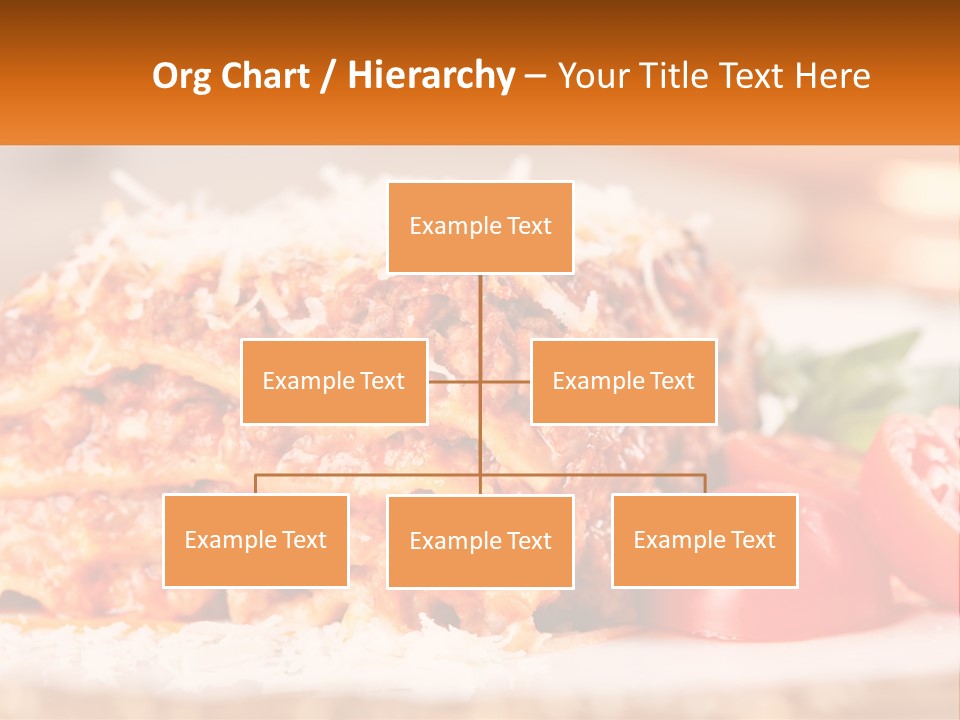 Org Chart / Hierarchy – Your Title Text Here

Example Text

Example Text

Example Text

Example Text

Example Text

Example Text